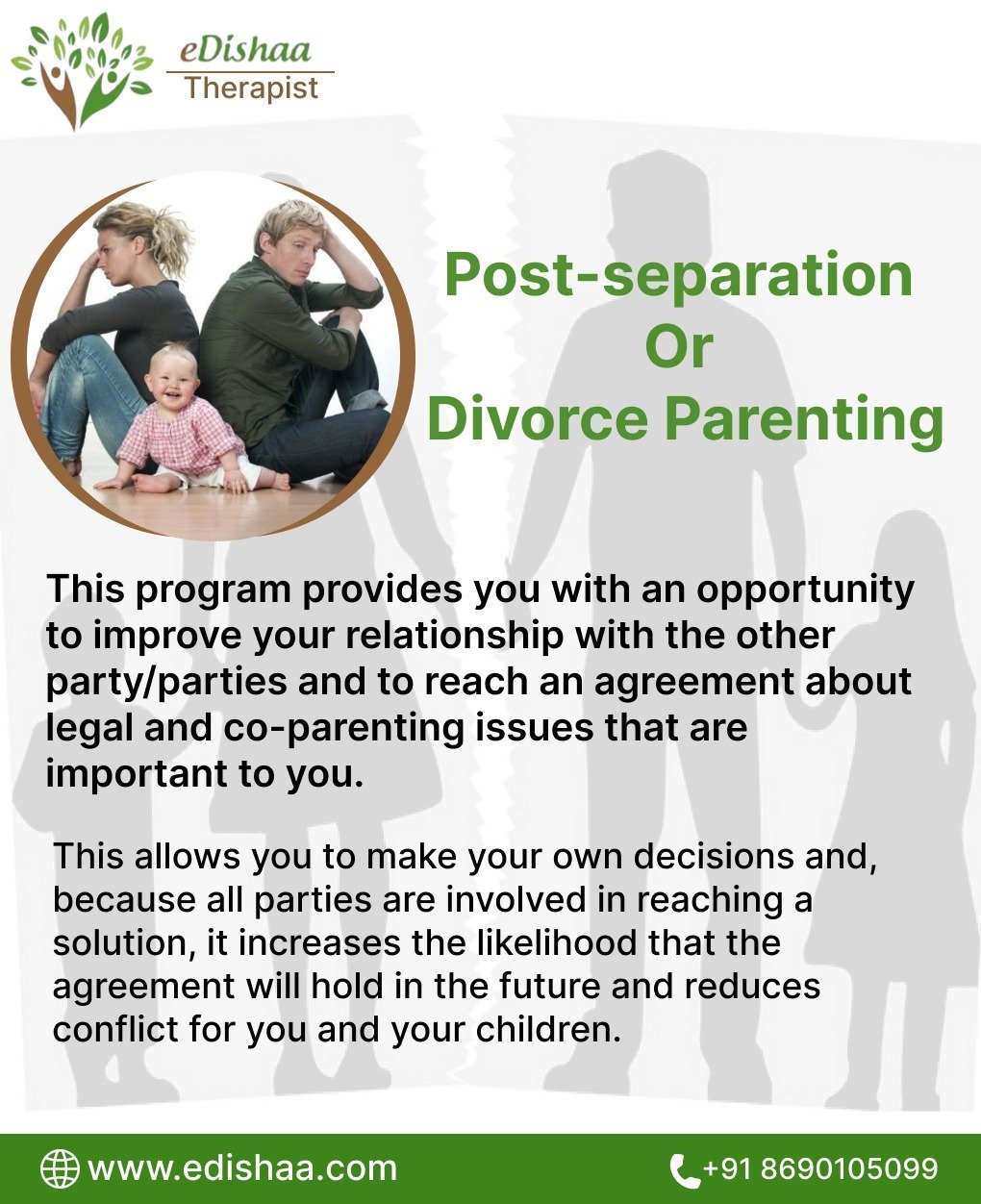 eDishaa
Therapist

Post-separation
Or
Divorce Parenting

This program provides you with an opportunity to improve your relationship with the other party/parties and to reach an agreement about legal and co-parenting issues that are important to you.

This allows you to make your own decisions and, because all parties are involved in reaching a solution, it increases the likelihood that the agreement will hold in the future and reduces conflict for you and your children.

www.edishaa.com

+91 8690105099